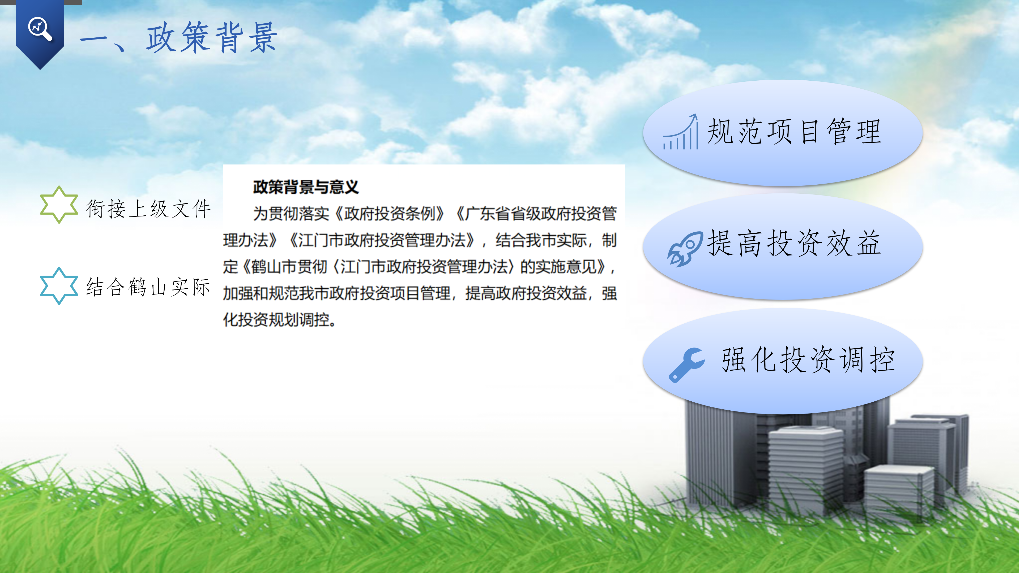 一、政策背景

衔接上级文件

结合鹤山实际

政策背景与意义

为贯彻落实《政府投资条例》《广东省省级政府投资管理办法》《江门市政府投资管理办法》，结合我市实际，制定《鹤山市贯彻〈江门市政府投资管理办法〉的实施意见》，加强和规范我市政府投资项目管理，提高政府投资效益，强化投资规划调控。

规范项目管理

提高投资效益

强化投资调控